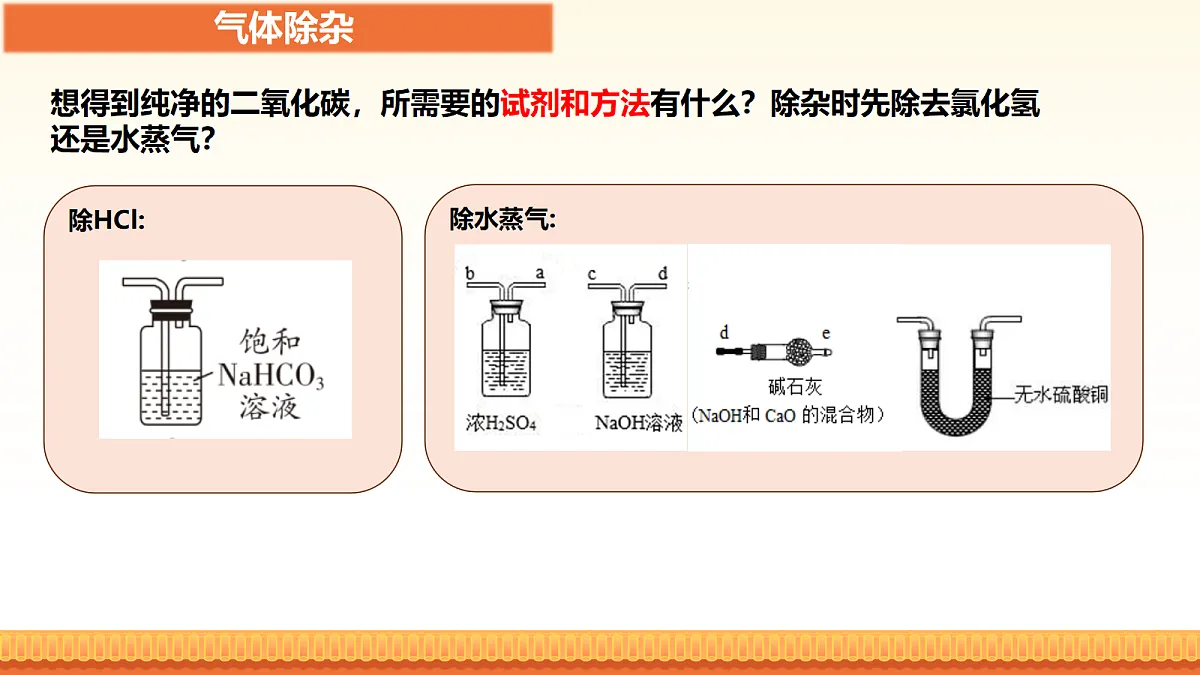 气体除杂

想得到纯净的二氧化碳，所需要的试剂和方法有什么？除杂时先除去氯化氢还是水蒸气？

除HCl:

饱和 $NaHCO_3$ 溶液

除水蒸气:

b a

浓$H_2SO_4$

c d

NaOH溶液

d e

碱石灰 （NaOH和 CaO 的混合物）

无水硫酸铜